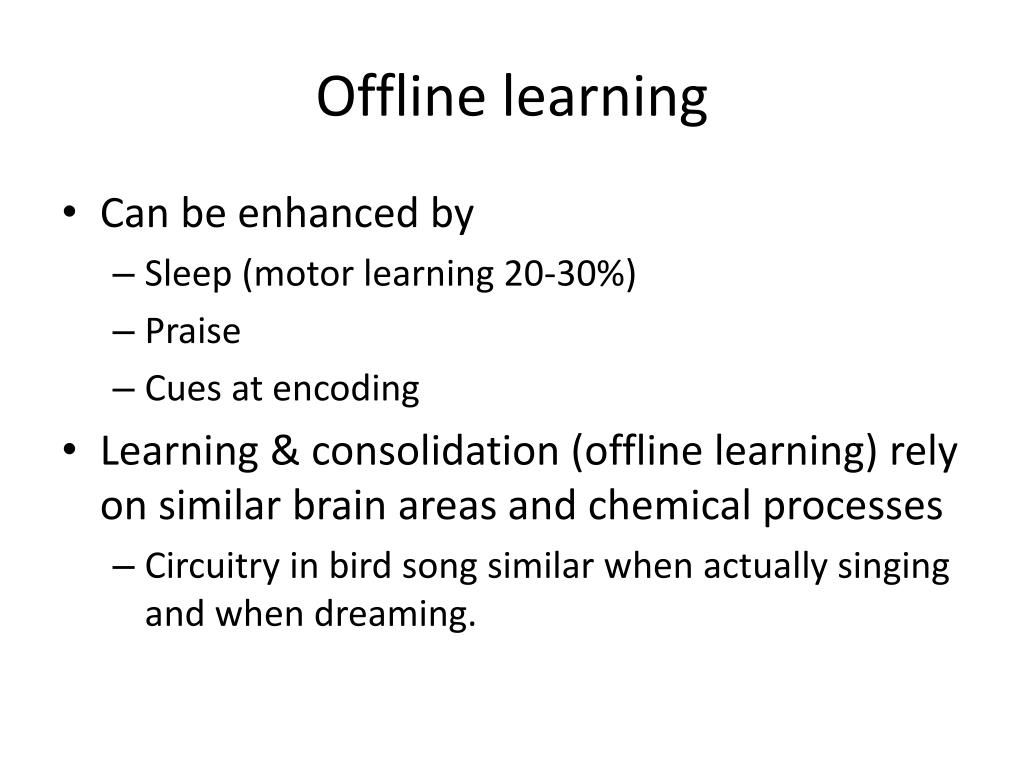 Offline learning

• Can be enhanced by
  – Sleep (motor learning 20-30%)
  – Praise
  – Cues at encoding
• Learning & consolidation (offline learning) rely on similar brain areas and chemical processes
  – Circuitry in bird song similar when actually singing and when dreaming.